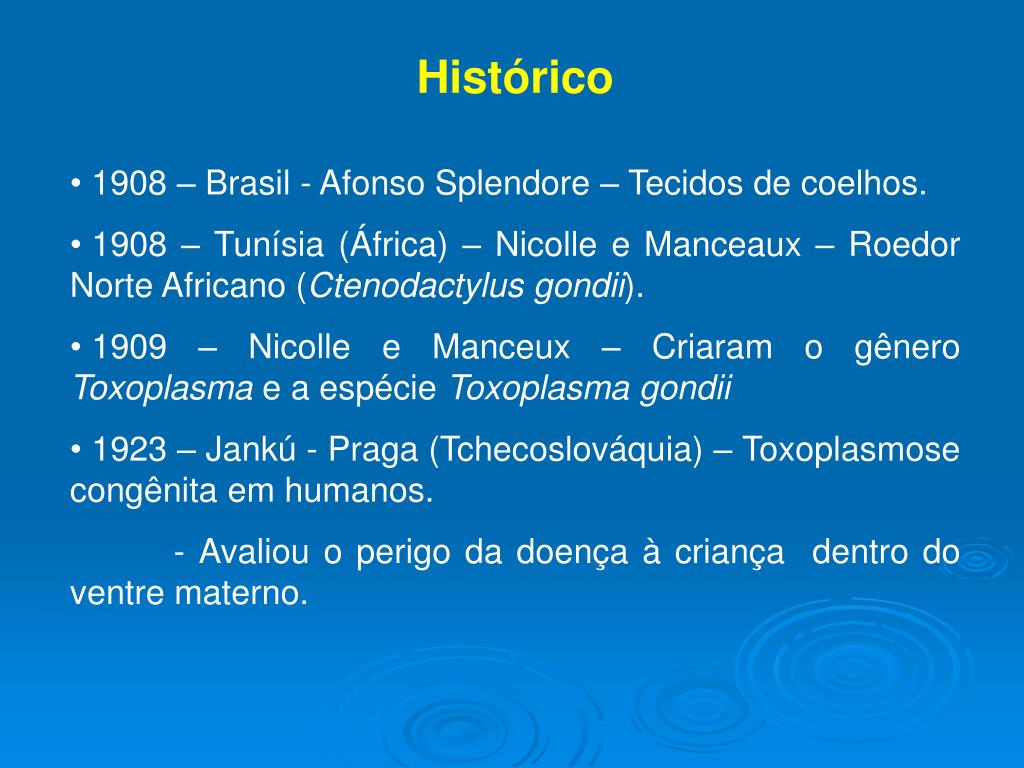 Histórico

• 1908 – Brasil - Afonso Splendore – Tecidos de coelhos.

• 1908 – Tunísia (África) – Nicolle e Manceaux – Roedor Norte Africano (Ctenodactylus gondii).

• 1909 – Nicolle e Manceux – Criaram o gênero Toxoplasma e a espécie Toxoplasma gondii

• 1923 – Jankú - Praga (Tchecoslováquia) – Toxoplasmose congênita em humanos.

- Avaliou o perigo da doença à criança dentro do ventre materno.